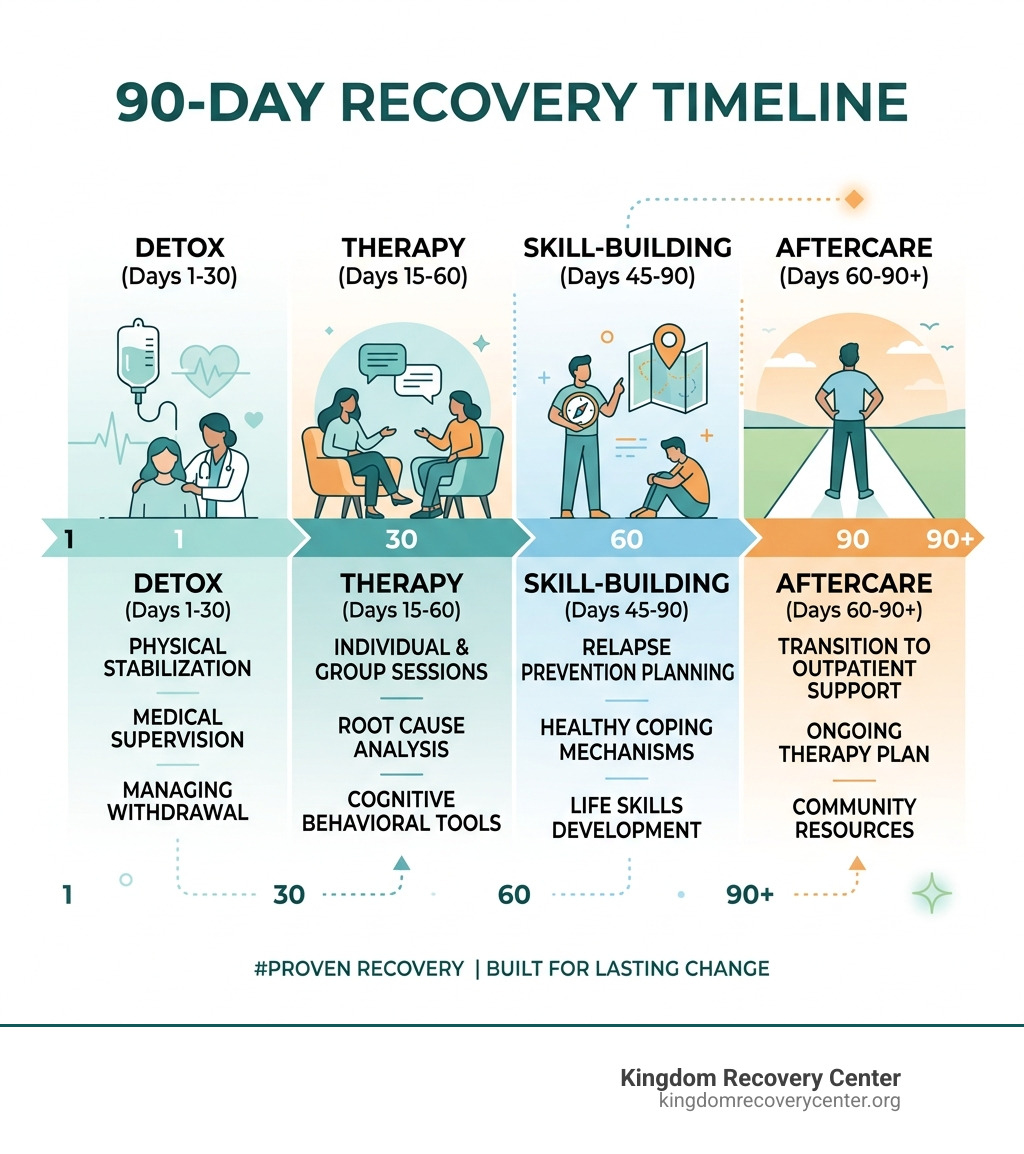 90-DAY RECOVERY TIMELINE

DETOX
(Days 1-30)

THERAPY
(Days 15-60)

SKILL-BUILDING
(Days 45-90)

AFTERCARE
(Days 60-90+)

1 1 30 60 90 90+

DETOX
(Days 1-30)
PHYSICAL STABILIZATION
MEDICAL SUPERVISION
MANAGING WITHDRAWAL

THERAPY
(Days 15-60)
INDIVIDUAL & GROUP SESSIONS
ROOT CAUSE ANALYSIS
COGNITIVE BEHAVIORAL TOOLS

SKILL-BUILDING
(Days 45-90)
RELAPSE PREVENTION PLANNING
HEALTHY COPING MECHANISMS
LIFE SKILLS DEVELOPMENT

AFTERCARE
(Days 60-90+)
TRANSITION TO OUTPATIENT SUPPORT
ONGOING THERAPY PLAN
COMMUNITY RESOURCES

1 30 60 90+

#PROVEN RECOVERY | BUILT FOR LASTING CHANGE

Kingdom Recovery Center
kingdomrecoverycenter.org